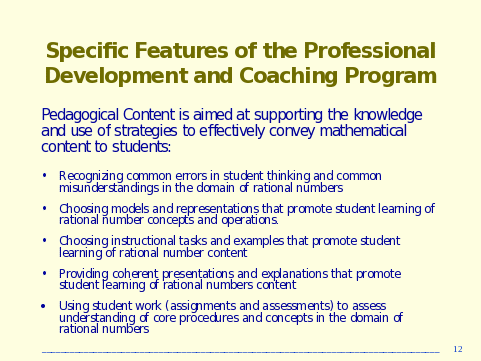 Specific Features of the Professional Development and Coaching Program

Pedagogical Content is aimed at supporting the knowledge and use of strategies to effectively convey mathematical content to students:

• Recognizing common errors in student thinking and common misunderstandings in the domain of rational numbers

• Choosing models and representations that promote student learning of rational number concepts and operations.

• Choosing instructional tasks and examples that promote student learning of rational number content

• Providing coherent presentations and explanations that promote student learning of rational numbers content

• Using student work (assignments and assessments) to assess understanding of core procedures and concepts in the domain of rational numbers

12